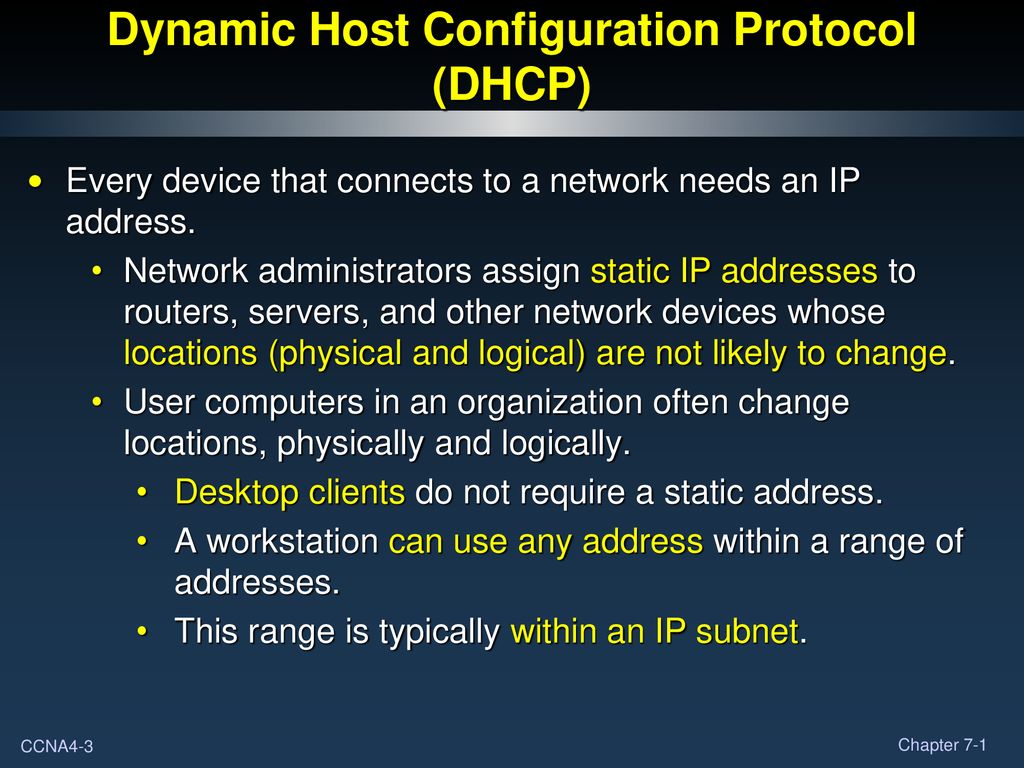 Dynamic Host Configuration Protocol (DHCP)

• Every device that connects to a network needs an IP address.
  • Network administrators assign static IP addresses to routers, servers, and other network devices whose locations (physical and logical) are not likely to change.
  • User computers in an organization often change locations, physically and logically.
    • Desktop clients do not require a static address.
    • A workstation can use any address within a range of addresses.
    • This range is typically within an IP subnet.

CCNA4-3

Chapter 7-1